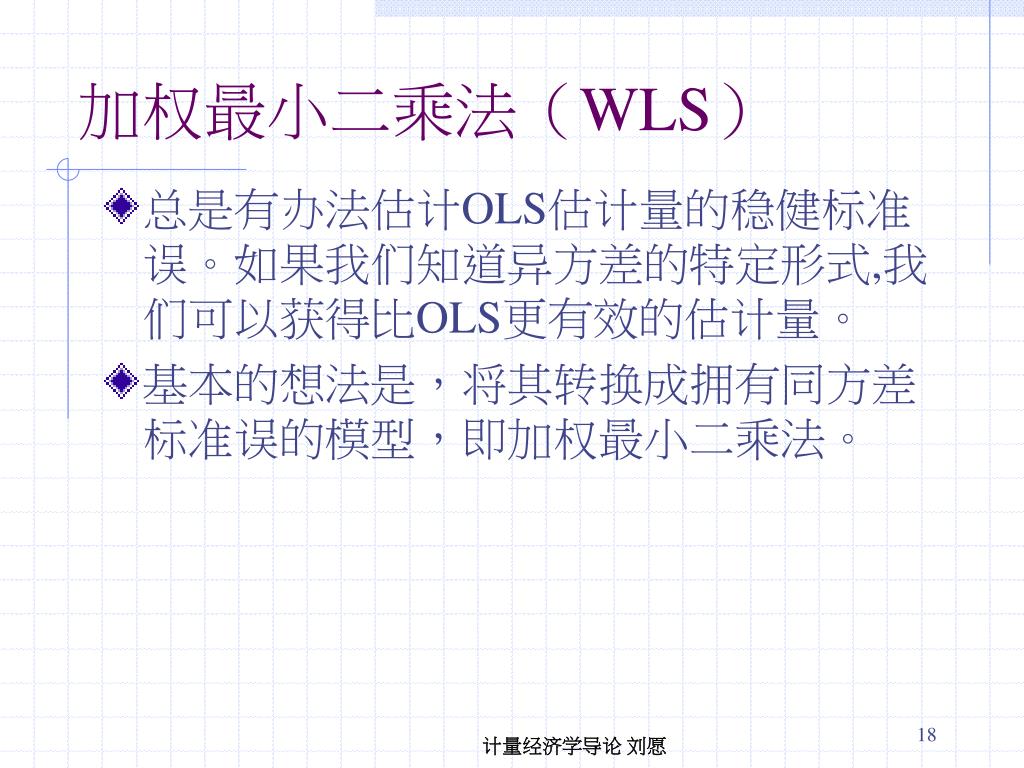 加权最小二乘法（WLS）

总是有办法估计OLS估计量的稳健标准误。如果我们知道异方差的特定形式,我们可以获得比OLS更有效的估计量。

基本的想法是，将其转换成拥有同方差标准误的模型，即加权最小二乘法。

计量经济学导论 刘愿

18